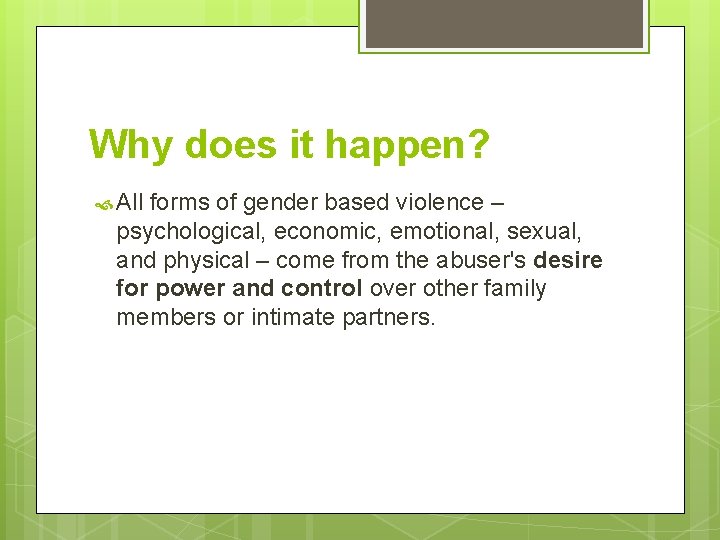 Why does it happen?

All forms of gender based violence – psychological, economic, emotional, sexual, and physical – come from the abuser's desire for power and control over other family members or intimate partners.